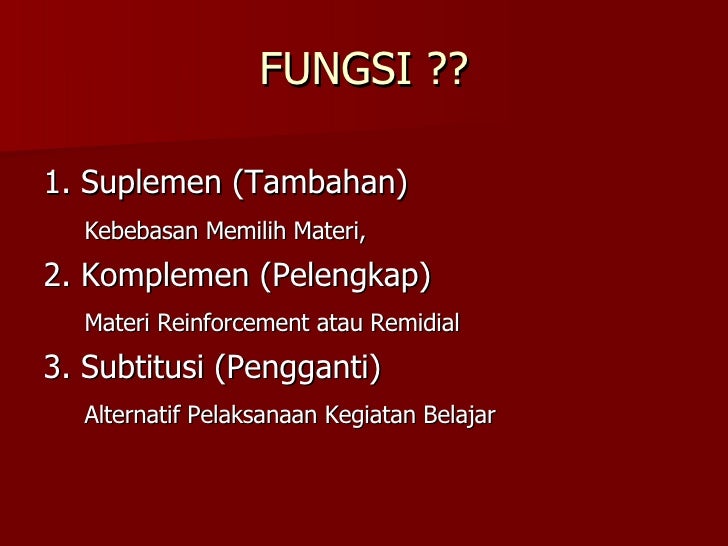 FUNGSI ??

1. Suplemen (Tambahan)

Kebebasan Memilih Materi,

2. Komplemen (Pelengkap)

Materi Reinforcement atau Remidial

3. Subtitusi (Pengganti)

Alternatif Pelaksanaan Kegiatan Belajar